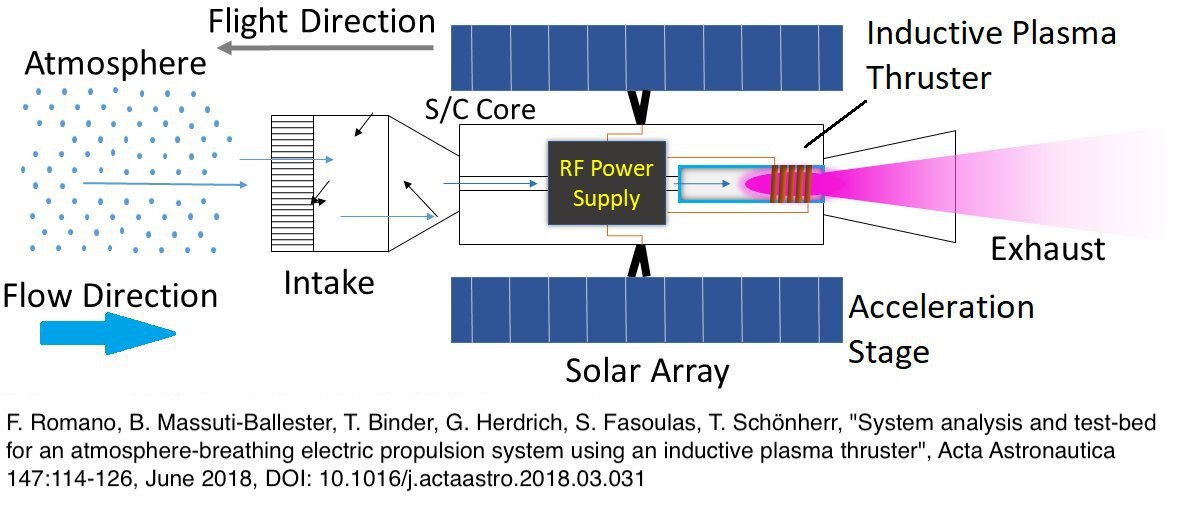 Flight Direction

Atmosphere

Inductive Plasma Thruster

S/C Core

RF Power Supply

Exhaust

Intake

Flow Direction

Acceleration Stage

Solar Array

F. Romano, B. Massuti-Ballester, T. Binder, G. Herdrich, S. Fasoulas, T. Schönherr, "System analysis and test-bed for an atmosphere-breathing electric propulsion system using an inductive plasma thruster", Acta Astronautica 147:114-126, June 2018, DOI: 10.1016/j.actaastro.2018.03.031